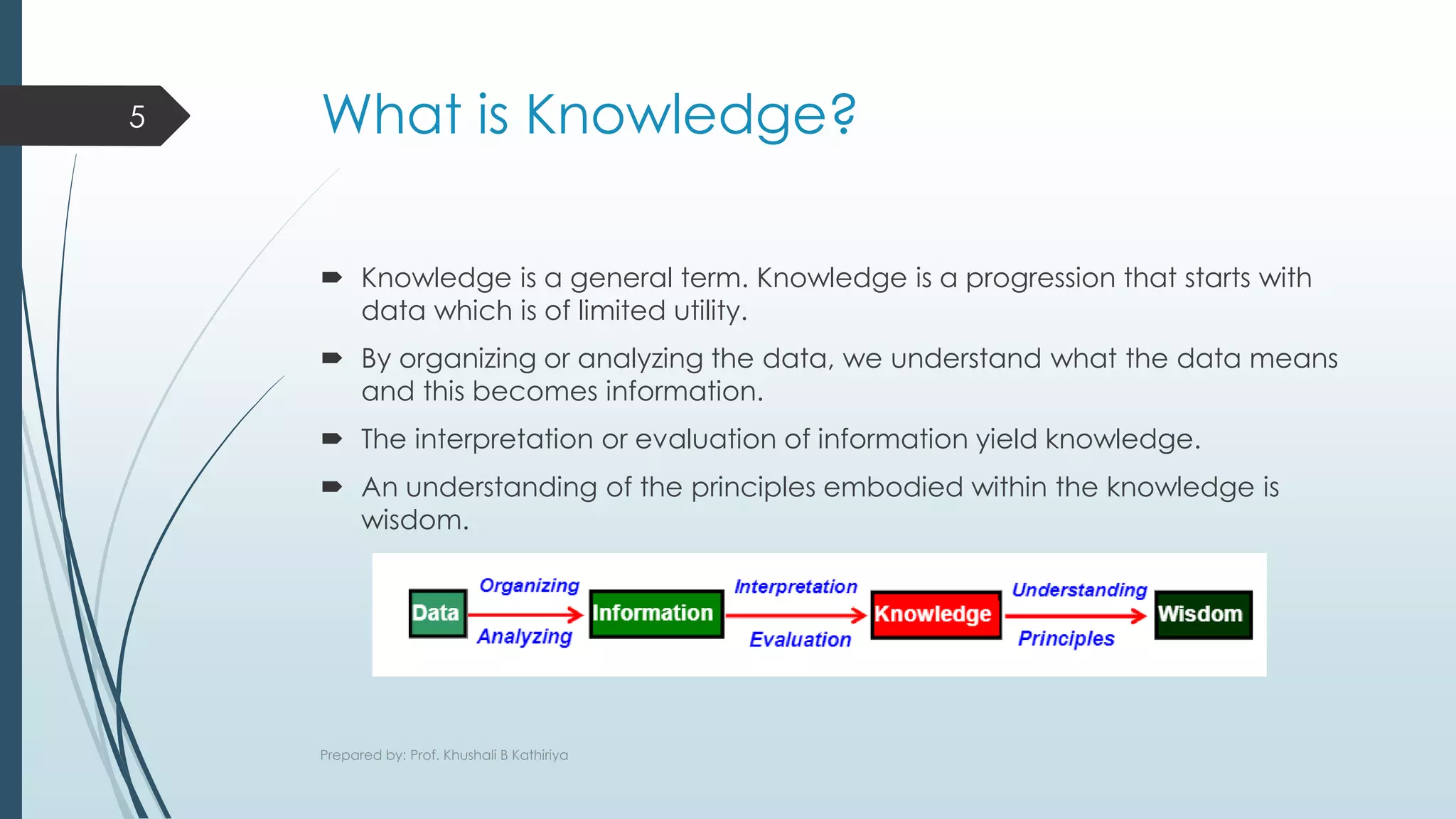 5

What is Knowledge?

Knowledge is a general term. Knowledge is a progression that starts with data which is of limited utility.

By organizing or analyzing the data, we understand what the data means and this becomes information.

The interpretation or evaluation of information yield knowledge.

An understanding of the principles embodied within the knowledge is wisdom.

Data Organizing Analyzing Information Interpretation Evaluation Knowledge Understanding Principles Wisdom

Prepared by: Prof. Khushali B Kathiriya